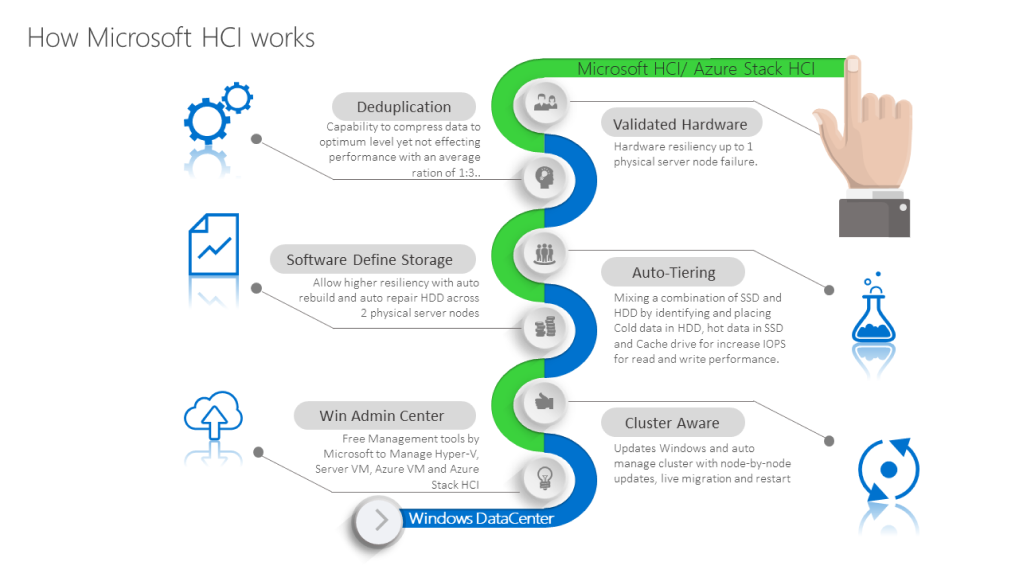 How Microsoft HCI works

Microsoft HCI/ Azure Stack HCI

Deduplication
Capability to compress data to optimum level yet not effecting performance with an average ration of 1:3..

Validated Hardware
Hardware resiliency up to 1 physical server node failure.

Software Define Storage
Allow higher resiliency with auto rebuild and auto repair HDD across 2 physical server nodes

Auto-Tiering
Mixing a combination of SSD and HDD by identifying and placing Cold data in HDD, hot data in SSD and Cache drive for increase IOPS for read and write performance.

Win Admin Center
Free Management tools by Microsoft to Manage Hyper-V, Server VM, Azure VM and Azure Stack HCI

Cluster Aware
Updates Windows and auto manage cluster with node-by-node updates, live migration and restart

Windows DataCenter